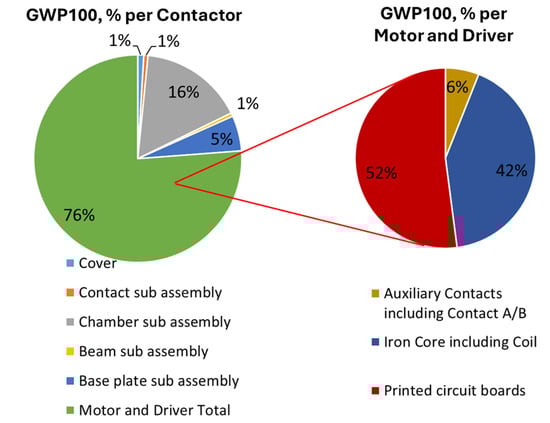 GWP100, % per Contactor

1%
1%
16%
1%
5%
76%

Cover
Contact sub assembly
Chamber sub assembly
Beam sub assembly
Base plate sub assembly
Motor and Driver Total

GWP100, % per Motor and Driver

6%
42%
52%

Auxiliary Contacts including Contact A/B
Iron Core including Coil
Printed circuit boards